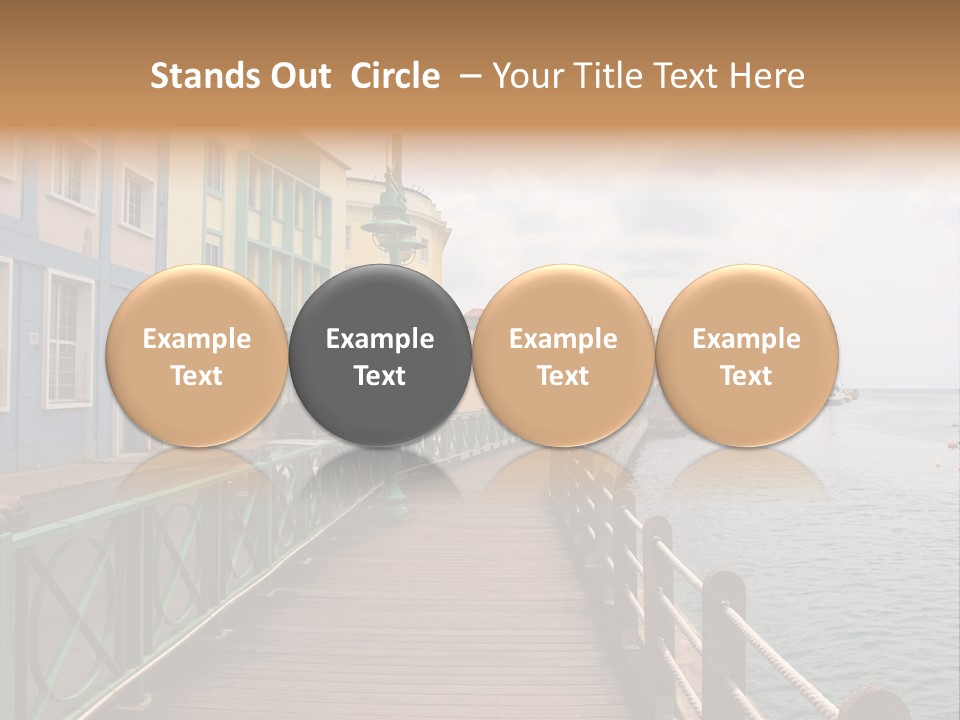 Stands Out Circle – Your Title Text Here

Example Text

Example Text

Example Text

Example Text